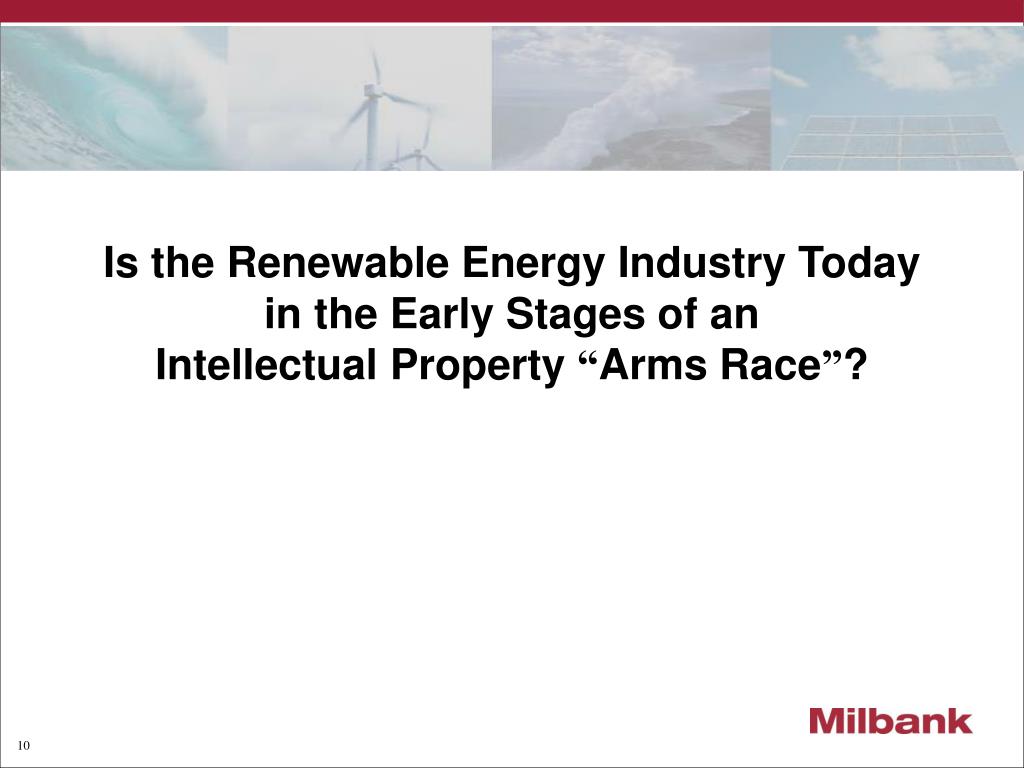 Is the Renewable Energy Industry Today in the Early Stages of an Intellectual Property “Arms Race”?

Milbank

10